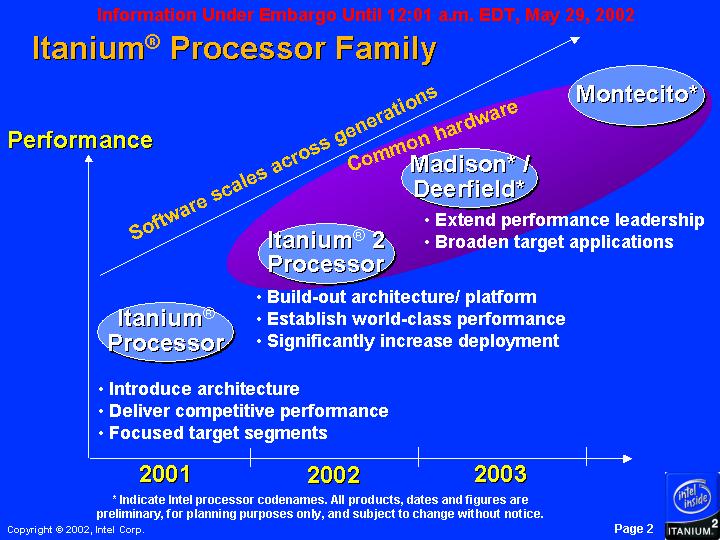 Information Under Embargo Until 12:01 a.m. EDT, May 29, 2002

Itanium® Processor Family

Performance

Software scales across generations

Common hardware

Montecito*

Madison* / Deerfield*

• Extend performance leadership
• Broaden target applications

Itanium® 2 Processor

• Build-out architecture/ platform
• Establish world-class performance
• Significantly increase deployment

Itanium® Processor

• Introduce architecture
• Deliver competitive performance
• Focused target segments

2001

2002

2003

* Indicate Intel processor codenames. All products, dates and figures are preliminary, for planning purposes only, and subject to change without notice.

Copyright © 2002, Intel Corp.

Page 2

intel inside

ITANIUM 2